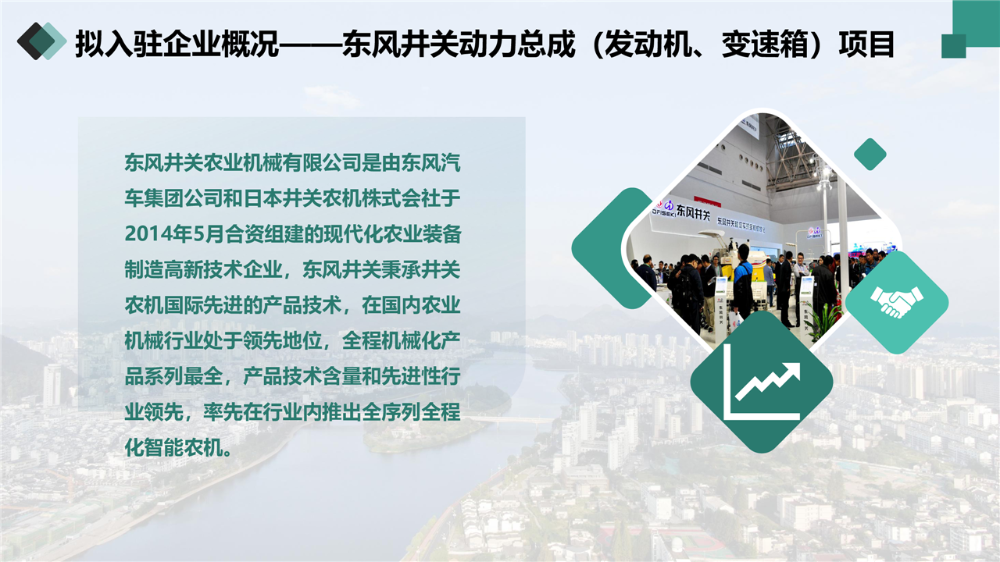 拟入驻企业概况——东风井关动力总成（发动机、变速箱）项目

东风井关农业机械有限公司是由东风汽车集团公司和日本井关农机株式会社于2014年5月合资组建的现代化农业装备制造高新技术企业，东风井关秉承井关农机国际先进的产品技术，在国内农业机械行业处于领先地位，全程机械化产品系列最全，产品技术含量和先进性行业领先，率先在行业内推出全序列全程化智能农机。

东风井关